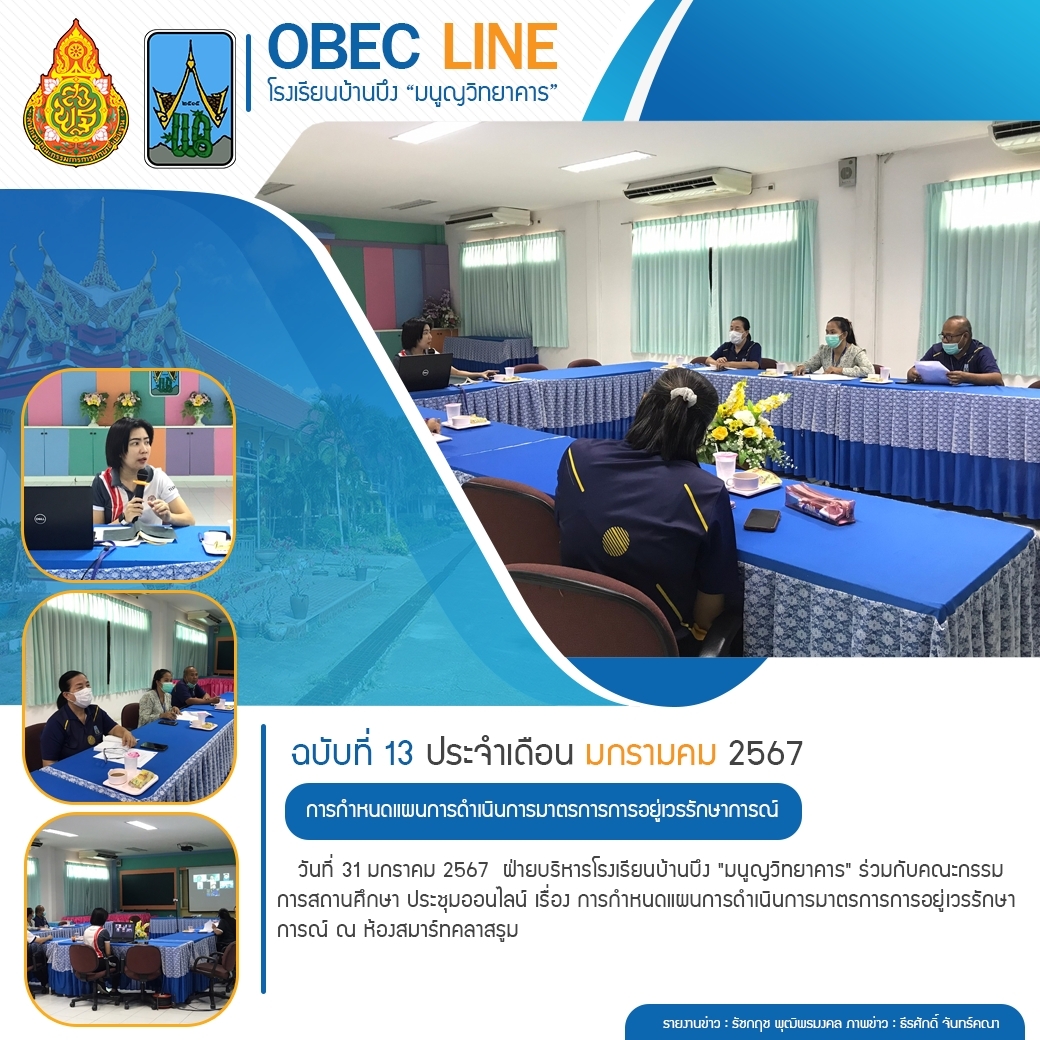 OBEC LINE
โรงเรียนบ้านบึง "มนูญวิทยาคาร"

ฉบับที่ 13 ประจำเดือน มกราคม 2567

การกำหนดแผนการดำเนินการมาตรการการอยู่เวรรักษาการณ์

วันที่ 31 มกราคม 2567 ฝ่ายบริหารโรงเรียนบ้านบึง "มนูญวิทยาคาร" ร่วมกับคณะกรรมการสถานศึกษา ประชุมออนไลน์ เรื่อง การกำหนดแผนการดำเนินการมาตรการการอยู่เวรรักษาการณ์ ณ ห้องสมาร์ทคลาสรูม

รายงานข่าว : รัชกฤช พุฒิพรมงคล ภาพข่าว : ธีรศักดิ์ จันทร์คณา